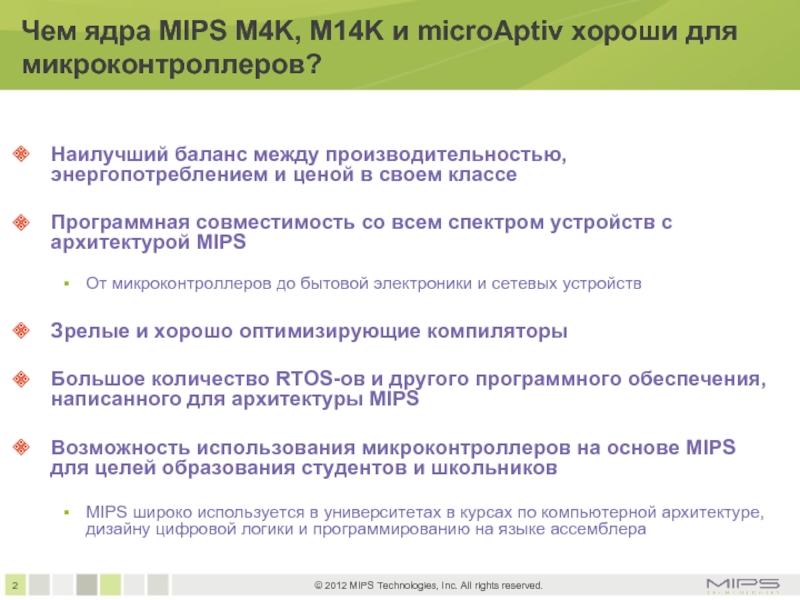 Чем ядра MIPS M4K, M14K и microAptiv хороши для микроконтроллеров?

Наилучший баланс между производительностью, энергопотреблением и ценой в своем классе

Программная совместимость со всем спектром устройств с архитектурой MIPS

▪ От микроконтроллеров до бытовой электроники и сетевых устройств

Зрелые и хорошо оптимизирующие компиляторы

Большое количество RTOS-ов и другого программного обеспечения, написанного для архитектуры MIPS

Возможность использования микроконтроллеров на основе MIPS для целей образования студентов и школьников

▪ MIPS широко используется в университетах в курсах по компьютерной архитектуре, дизайну цифровой логики и программированию на языке ассемблера

2

© 2012 MIPS Technologies, Inc. All rights reserved.

MIPS